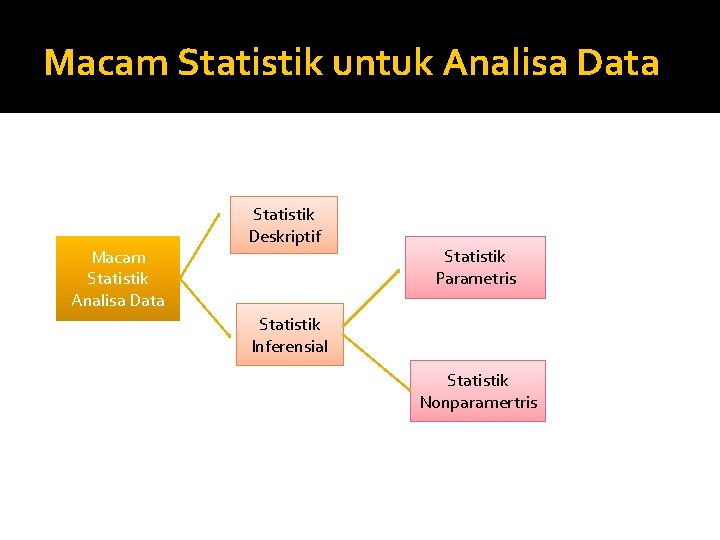 Macam Statistik untuk Analisa Data

Macam Statistik Analisa Data

Statistik Deskriptif

Statistik Inferensial

Statistik Parametris

Statistik Nonparamertris